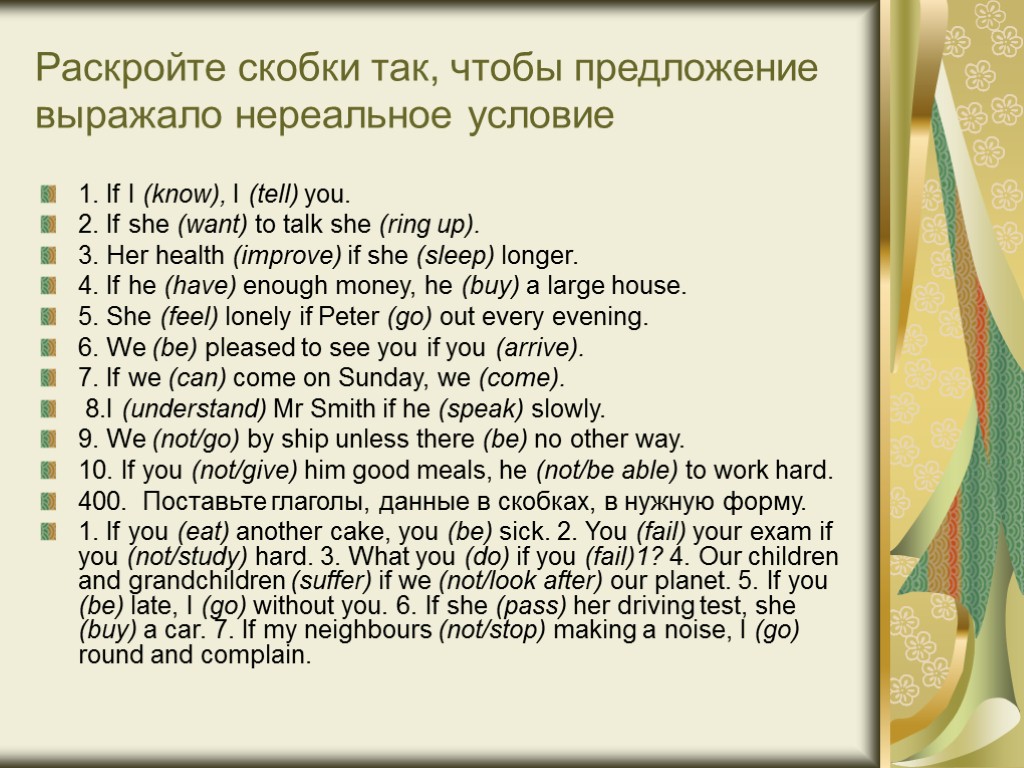 Раскройте скобки так, чтобы предложение выражало нереальное условие

1. If I (know), I (tell) you.
2. If she (want) to talk she (ring up).
3. Her health (improve) if she (sleep) longer.
4. If he (have) enough money, he (buy) a large house.
5. She (feel) lonely if Peter (go) out every evening.
6. We (be) pleased to see you if you (arrive).
7. If we (can) come on Sunday, we (come).
8.I (understand) Mr Smith if he (speak) slowly.
9. We (not/go) by ship unless there (be) no other way.
10. If you (not/give) him good meals, he (not/be able) to work hard.
400. Поставьте глаголы, данные в скобках, в нужную форму.
1. If you (eat) another cake, you (be) sick. 2. You (fail) your exam if you (not/study) hard. 3. What you (do) if you (fail)1? 4. Our children and grandchildren (suffer) if we (not/look after) our planet. 5. If you (be) late, I (go) without you. 6. If she (pass) her driving test, she (buy) a car. 7. If my neighbours (not/stop) making a noise, I (go) round and complain.